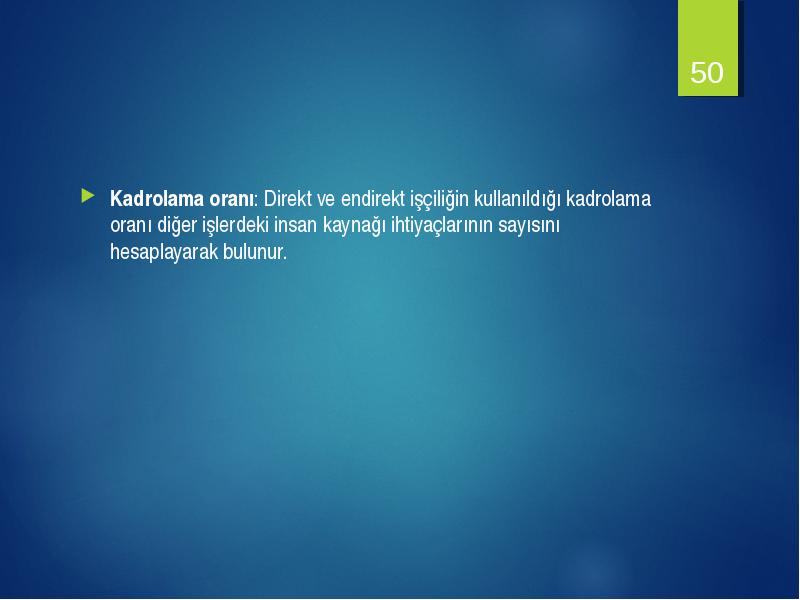 50

Kadrolama oranı: Direkt ve endirekt işçiliğin kullanıldığı kadrolama oranı diğer işlerdeki insan kaynağı ihtiyaçlarının sayısını hesaplayarak bulunur.